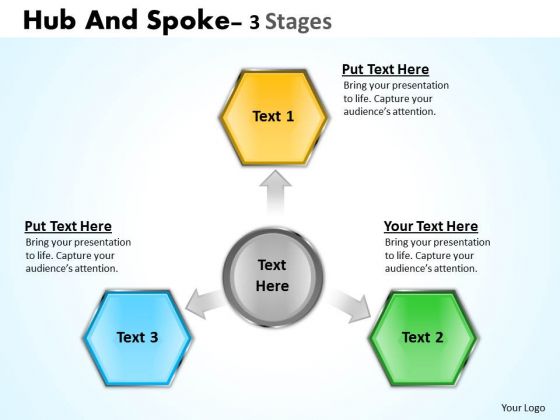 Hub And Spoke– 3 Stages

Text 1

Put Text Here
Bring your presentation to life. Capture your audience's attention.

Put Text Here
Bring your presentation to life. Capture your audience's attention.

Text Here

Your Text Here
Bring your presentation to life. Capture your audience's attention.

Text 3

Text 2

Your Logo